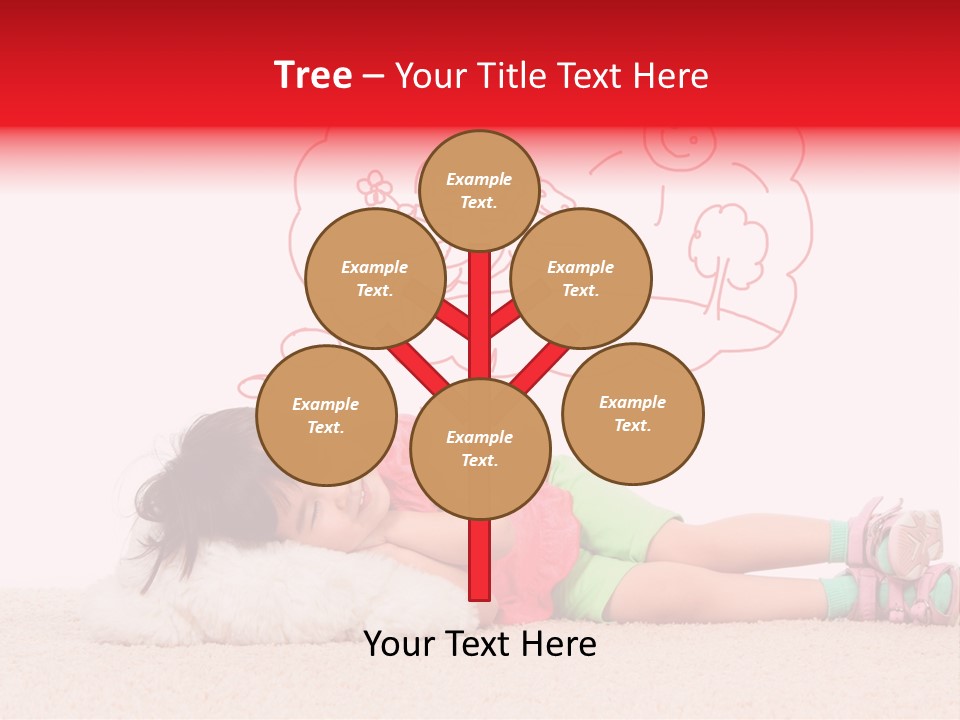 Tree – Your Title Text Here

Example Text.

Example Text.

Example Text.

Example Text.

Example Text.

Example Text.

Your Text Here